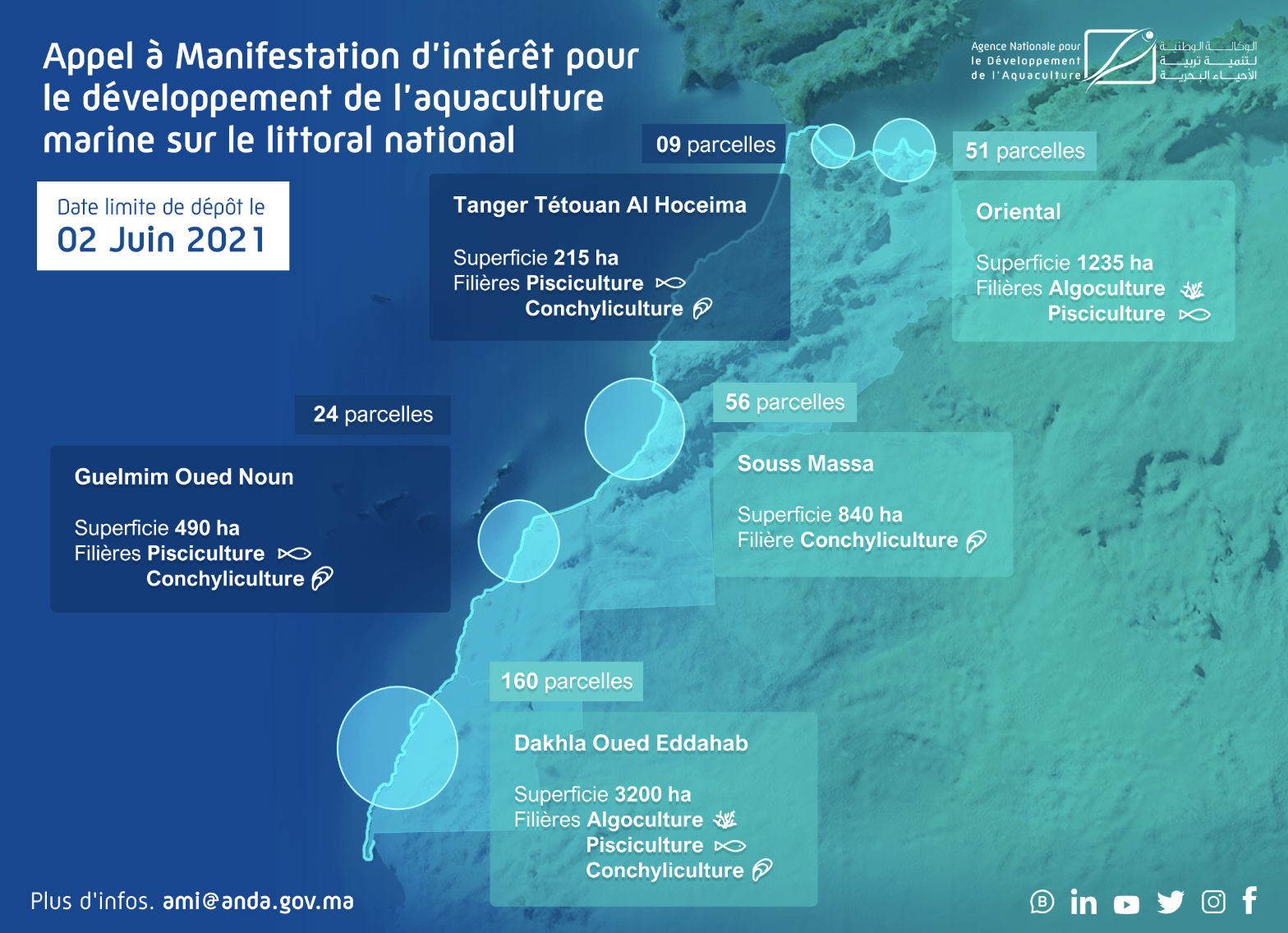 Appel à Manifestation d'intérêt pour le développement de l'aquaculture marine sur le littoral national

Agence Nationale pour le Développement de l'Aquaculture

الوكالة الوطنية لتنمية تربية الأحياء البحرية

Date limite de dépôt le
02 Juin 2021

09 parcelles

Tanger Tétouan Al Hoceima

Superficie 215 ha
Filières Pisciculture
Conchyliculture

51 parcelles

Oriental

Superficie 1235 ha
Filières Algoculture
Pisciculture

24 parcelles

Guelmim Oued Noun

Superficie 490 ha
Filières Pisciculture
Conchyliculture

56 parcelles

Souss Massa

Superficie 840 ha
Filière Conchyliculture

160 parcelles

Dakhla Oued Eddahab

Superficie 3200 ha
Filières Algoculture
Pisciculture
Conchyliculture

Plus d'infos. ami@anda.gov.ma